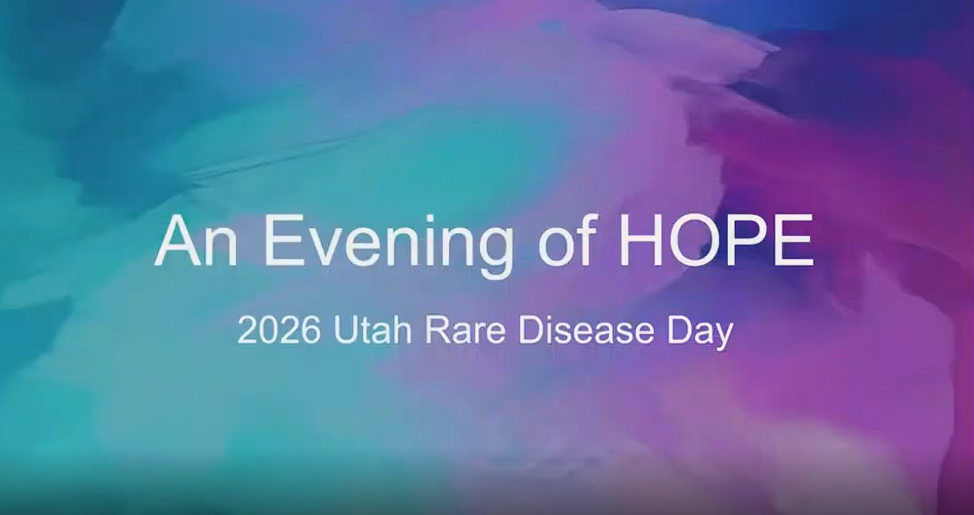 An Evening of HOPE

2026 Utah Rare Disease Day